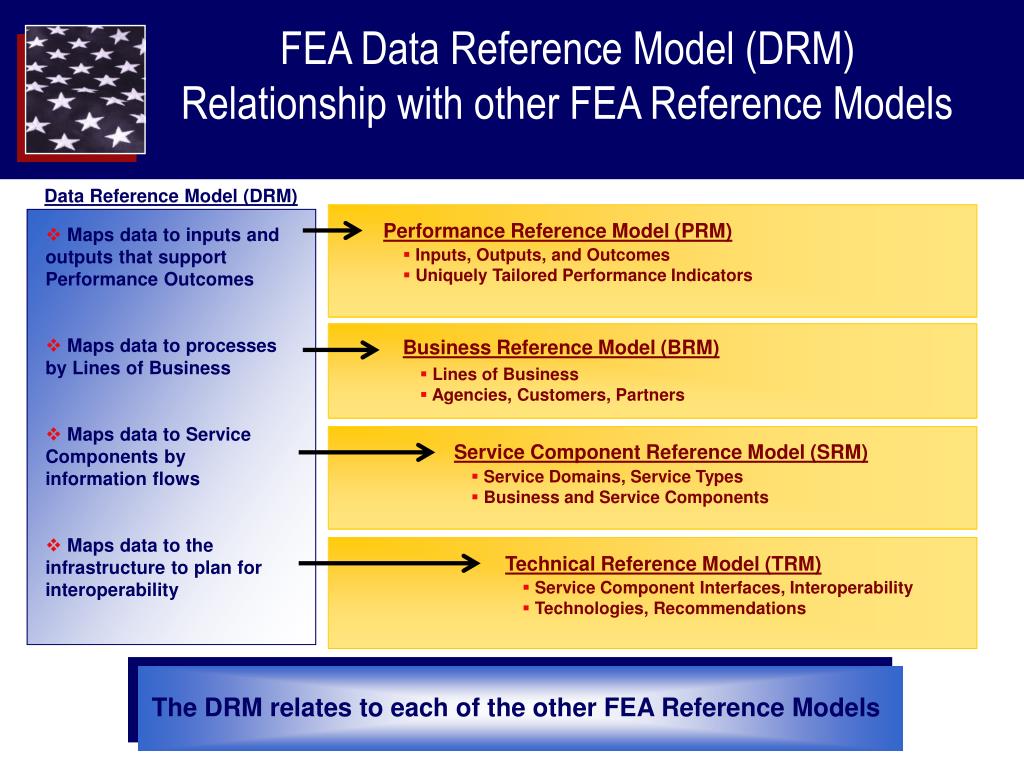 FEA Data Reference Model (DRM)
Relationship with other FEA Reference Models

Data Reference Model (DRM)

❖ Maps data to inputs and outputs that support Performance Outcomes

❖ Maps data to processes by Lines of Business

❖ Maps data to Service Components by information flows

❖ Maps data to the infrastructure to plan for interoperability

Performance Reference Model (PRM)
▪ Inputs, Outputs, and Outcomes
▪ Uniquely Tailored Performance Indicators

Business Reference Model (BRM)
▪ Lines of Business
▪ Agencies, Customers, Partners

Service Component Reference Model (SRM)
▪ Service Domains, Service Types
▪ Business and Service Components

Technical Reference Model (TRM)
▪ Service Component Interfaces, Interoperability
▪ Technologies, Recommendations

The DRM relates to each of the other FEA Reference Models